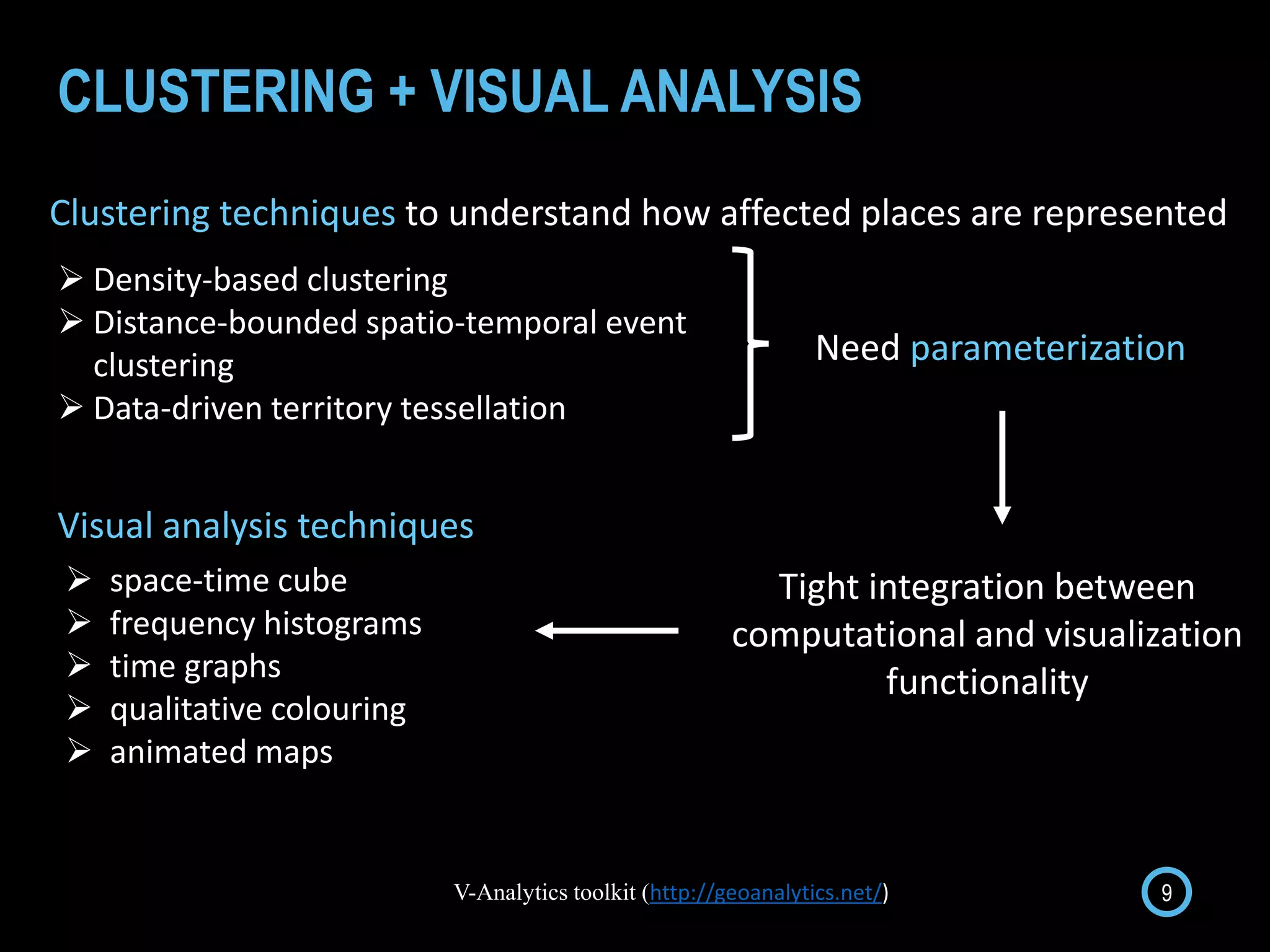 CLUSTERING + VISUAL ANALYSIS

Clustering techniques to understand how affected places are represented

➢ Density-based clustering
➢ Distance-bounded spatio-temporal event clustering
➢ Data-driven territory tessellation

Need parameterization

Visual analysis techniques

➢ space-time cube
➢ frequency histograms
➢ time graphs
➢ qualitative colouring
➢ animated maps

Tight integration between computational and visualization functionality

V-Analytics toolkit (http://geoanalytics.net/)

9